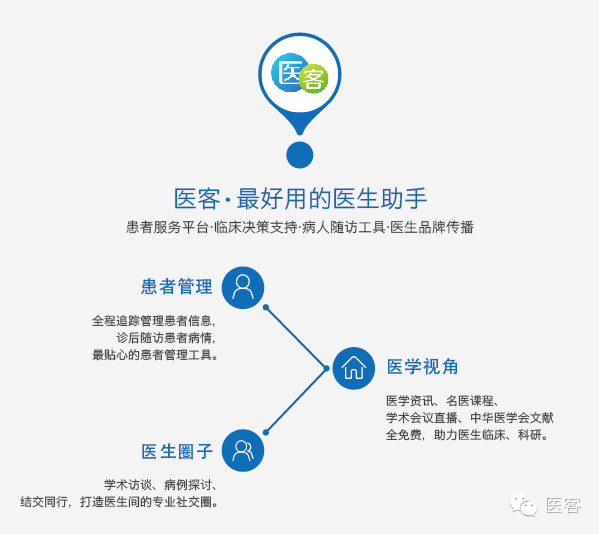 医客

医客·最好用的医生助手

患者服务平台·临床决策支持·病人随访工具·医生品牌传播

患者管理

全程追踪管理患者信息，
诊后随访患者病情，
最贴心的患者管理工具。

医学视角

医学资讯、名医课程、
学术会议直播、中华医学会文献
全免费，助力医生临床、科研。

医生圈子

学术访谈、病例探讨、
结交同行，打造医生间的专业社交圈。

医客